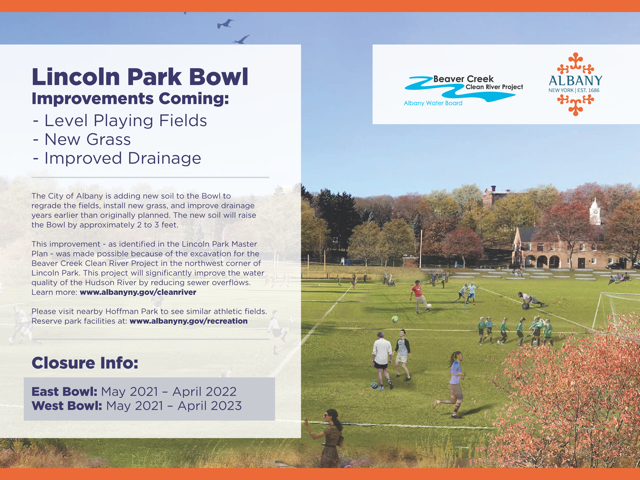 Lincoln Park Bowl
Improvements Coming:
- Level Playing Fields
- New Grass
- Improved Drainage

The City of Albany is adding new soil to the Bowl to regrade the fields, install new grass, and improve drainage years earlier than originally planned. The new soil will raise the Bowl by approximately 2 to 3 feet.

This improvement - as identified in the Lincoln Park Master Plan - was made possible because of the excavation for the Beaver Creek Clean River Project in the northwest corner of Lincoln Park. This project will significantly improve the water quality of the Hudson River by reducing sewer overflows. Learn more: www.albanyny.gov/cleanriver

Please visit nearby Hoffman Park to see similar athletic fields. Reserve park facilities at: www.albanyny.gov/recreation

Closure Info:

East Bowl: May 2021 – April 2022
West Bowl: May 2021 – April 2023

Beaver Creek
Clean River Project
Albany Water Board

ALBANY
NEW YORK | EST. 1686